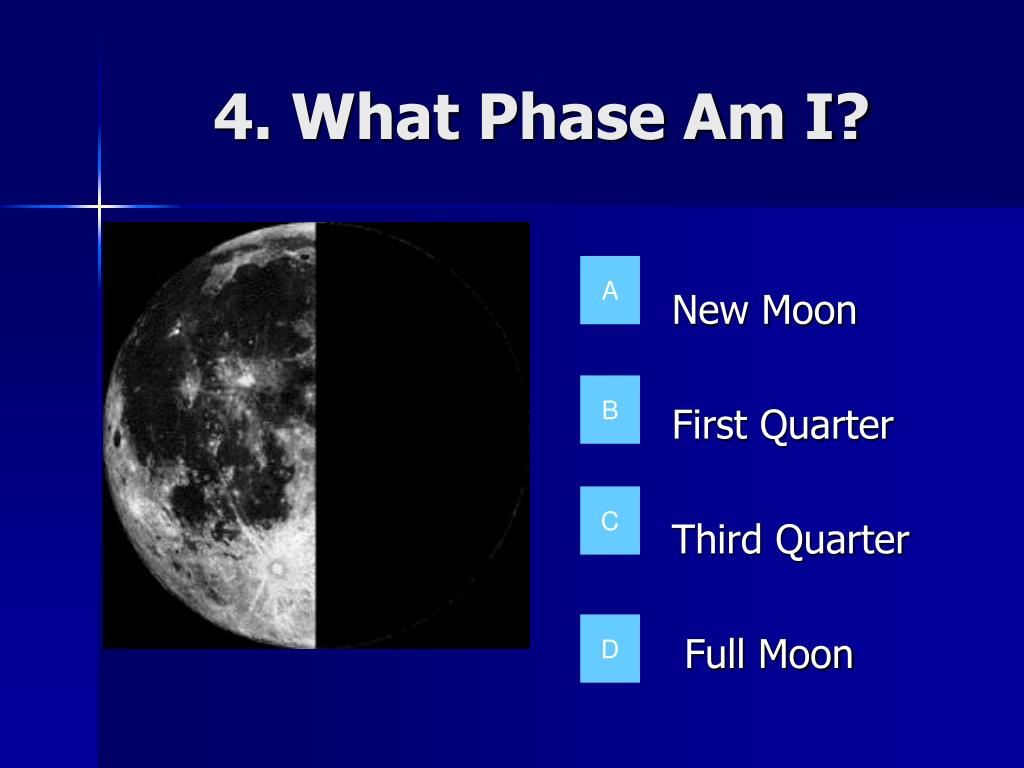 4. What Phase Am I?

A New Moon

B First Quarter

C Third Quarter

D Full Moon